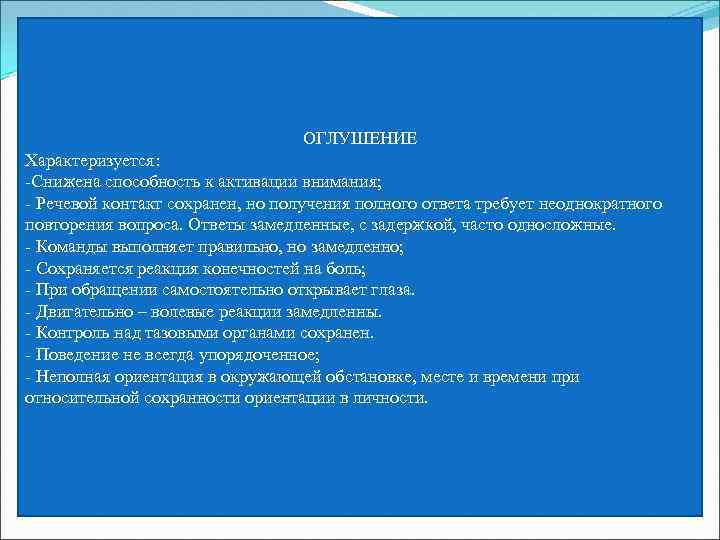 ОГЛУШЕНИЕ
Характеризуется:
-Снижена способность к активации внимания;
- Речевой контакт сохранен, но получения полного ответа требует неоднократного повторения вопроса. Ответы замедленные, с задержкой, часто односложные.
- Команды выполняет правильно, но замедленно;
- Сохраняется реакция конечностей на боль;
- При обращении самостоятельно открывает глаза.
- Двигательно – волевые реакции замедленны.
- Контроль над тазовыми органами сохранен.
- Поведение не всегда упорядоченное;
- Неполная ориентация в окружающей обстановке, месте и времени при относительной сохранности ориентации в личности.